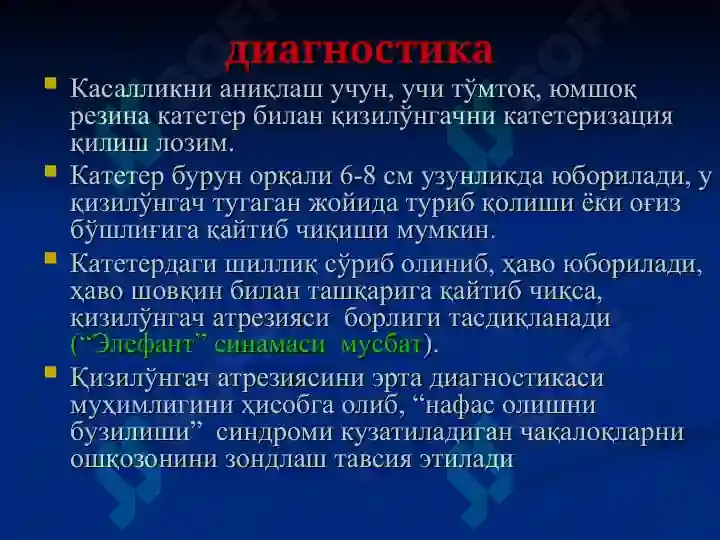 диагностика

Касалликни аниқлаш учун, учи тўмтоқ, юмшоқ резина катетер билан қизилўнгачни катетеризация қилиш лозим.

Катетер бурун орқали 6-8 см узунликда юборилади, у қизилўнгач тугаган жойида туриб қолиши ёки оғиз бўшлиғига қайтиб чиқиши мумкин.

Катетердаги шиллиқ сўриб олиниб, ҳаво юборилади, ҳаво шовқин билан ташқарига қайтиб чиқса, қизилўнгач атрезияси борлиги тасдиқланади ("Элефант" синамаси мусбат).

Қизилўнгач атрезиясини эрта диагностикаси муҳимлигини ҳисобга олиб, "нафас олишни бузилиши" синдроми кузатиладиган чақалоқларни ошқозонини зондлаш тавсия этилади